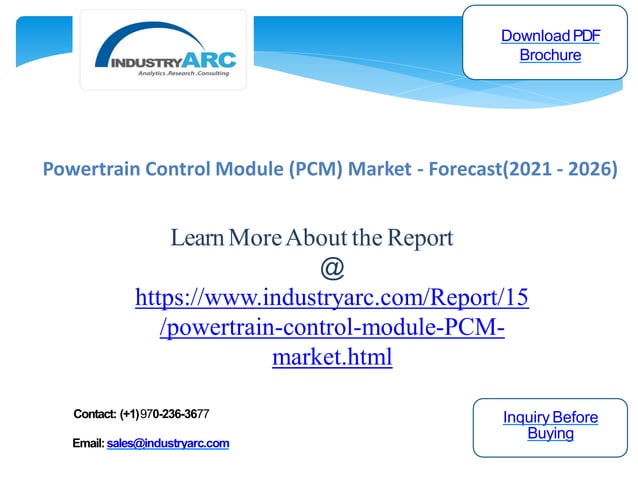 INDUSTRYARC
Analytics .Research .Consulting

Download PDF Brochure

Powertrain Control Module (PCM) Market - Forecast(2021 - 2026)

Learn More About the Report
@
https://www.industryarc.com/Report/15/powertrain-control-module-PCM-market.html

Contact: (+1)970-236-3677

Email: sales@industryarc.com

Inquiry Before Buying